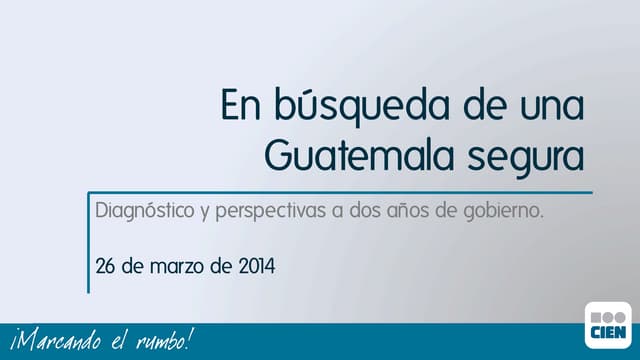 En búsqueda de una Guatemala segura

Diagnóstico y perspectivas a dos años de gobierno.

26 de marzo de 2014

¡Marcando el rumbo!

CIEN